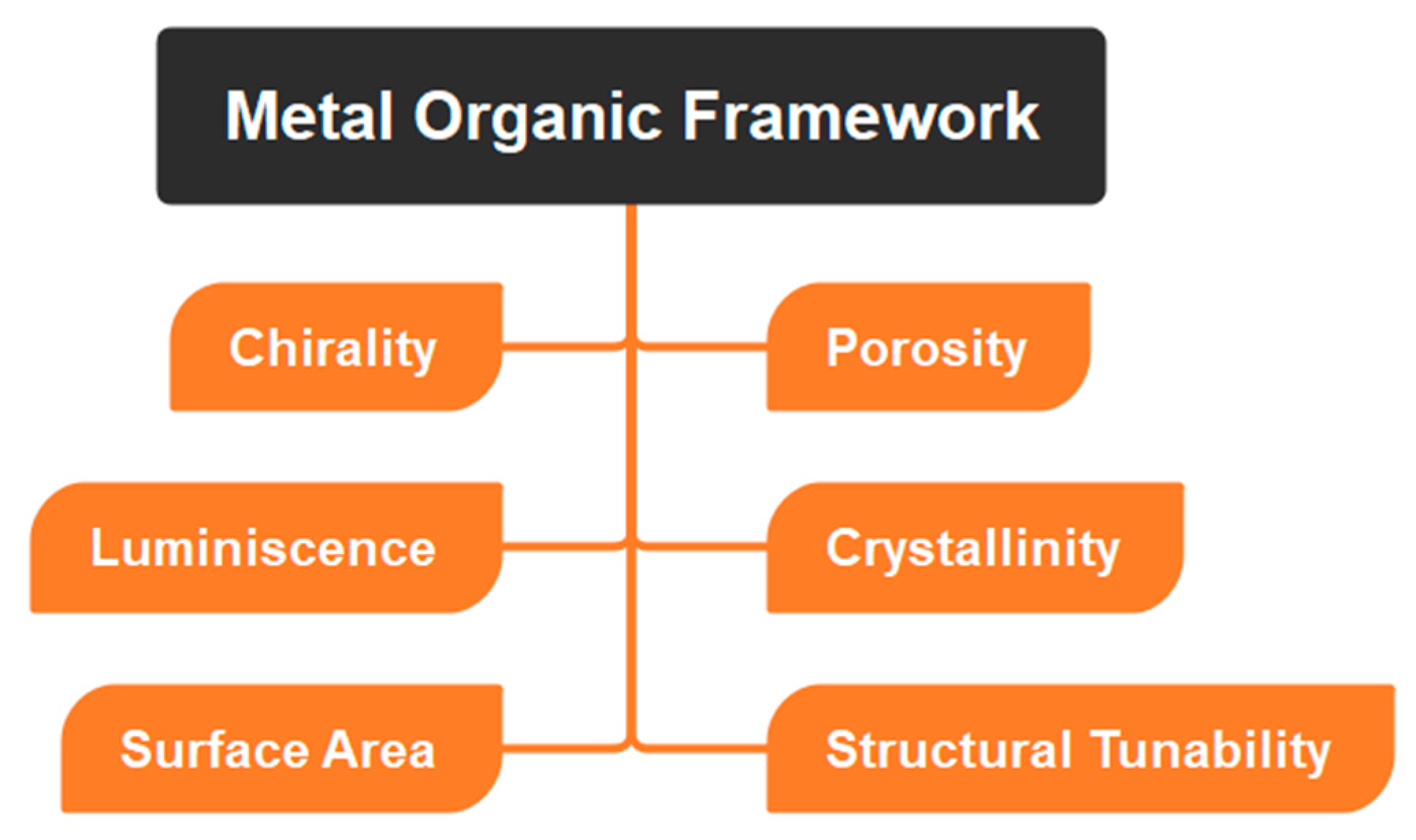 Metal Organic Framework

Chirality

Porosity

Luminiscence

Crystallinity

Surface Area

Structural Tunability